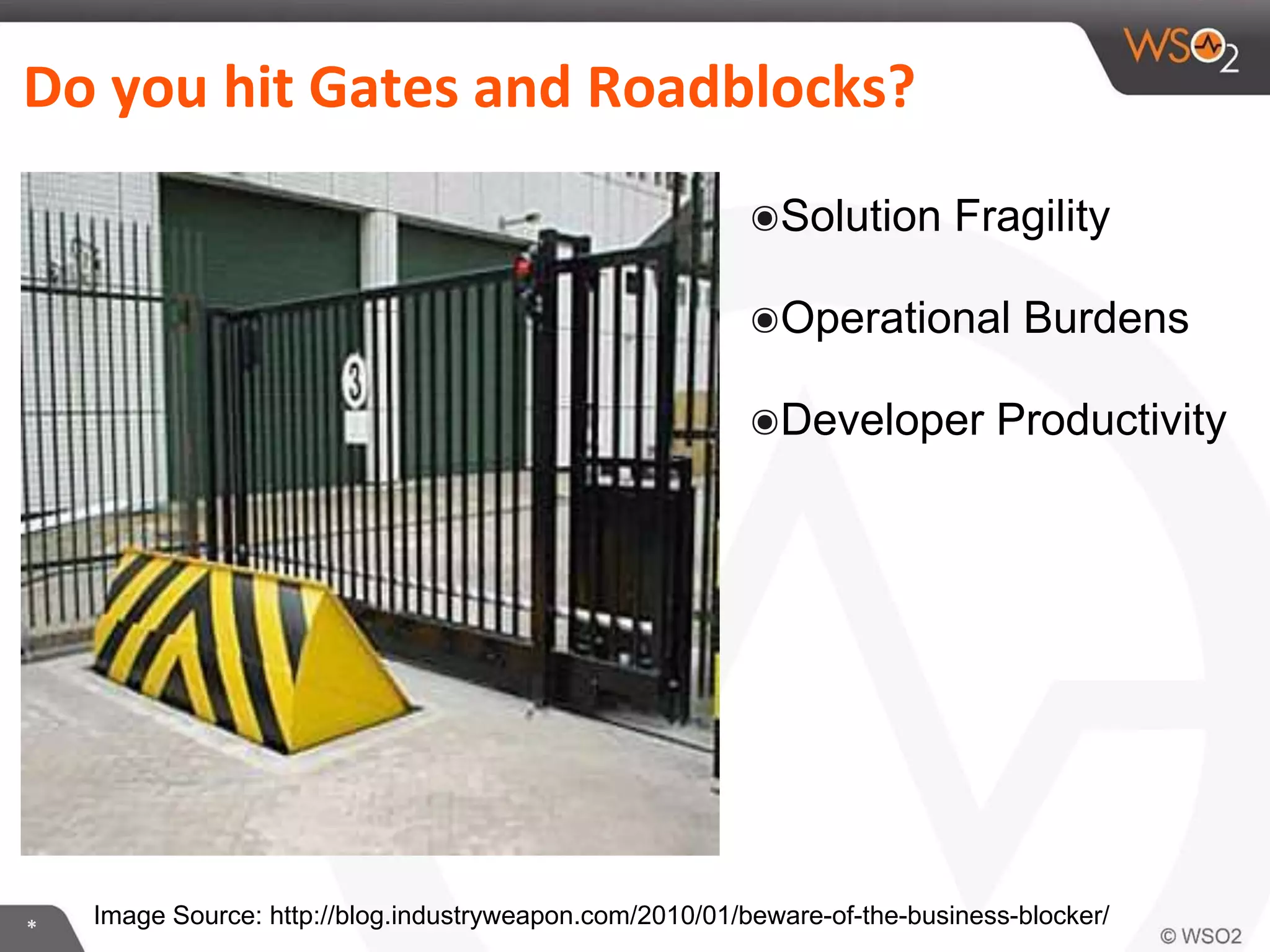 WSO2

Do you hit Gates and Roadblocks?

3

◉Solution Fragility

◉Operational Burdens

◉Developer Productivity

Image Source: http://blog.industryweapon.com/2010/01/beware-of-the-business-blocker/

*

© WSO2